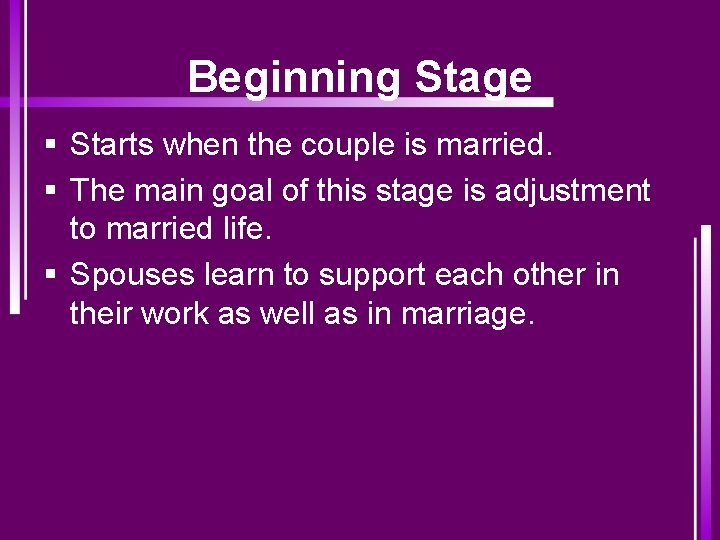 Beginning Stage

▪ Starts when the couple is married.

▪ The main goal of this stage is adjustment to married life.

▪ Spouses learn to support each other in their work as well as in marriage.